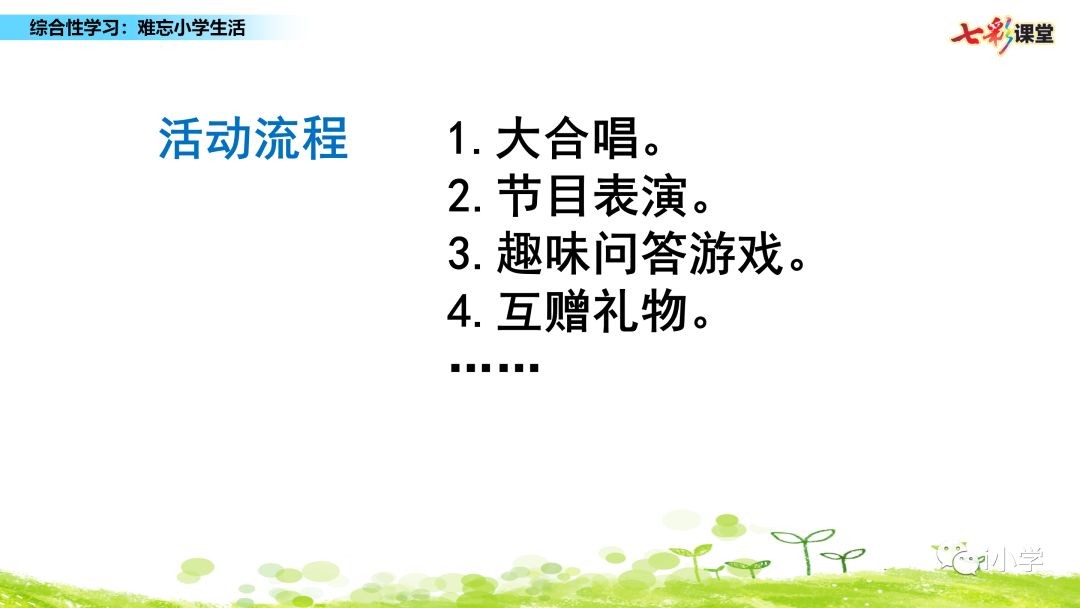 综合性学习：难忘小学生活

七彩课堂

活动流程

1. 大合唱。
2. 节目表演。
3. 趣味问答游戏。
4. 互赠礼物。
……

小学